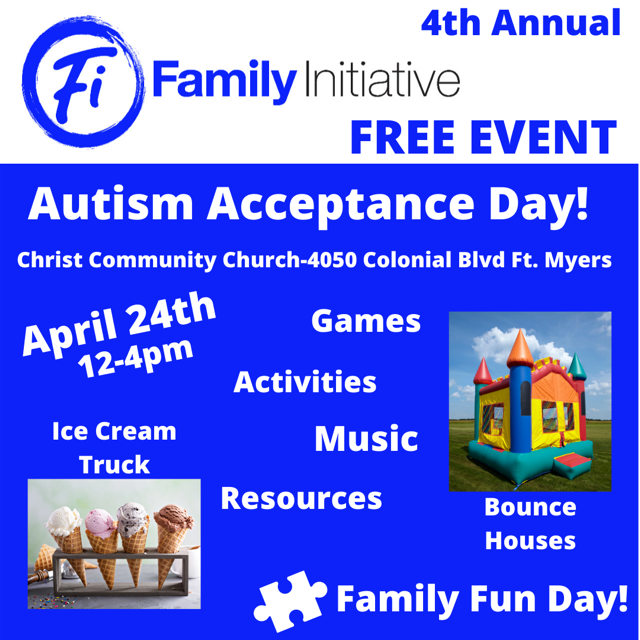 4th Annual

Fi Family Initiative

FREE EVENT

Autism Acceptance Day!

Christ Community Church-4050 Colonial Blvd Ft. Myers

April 24th
12-4pm

Games

Activities

Music

Resources

Ice Cream
Truck

Bounce
Houses

Family Fun Day!